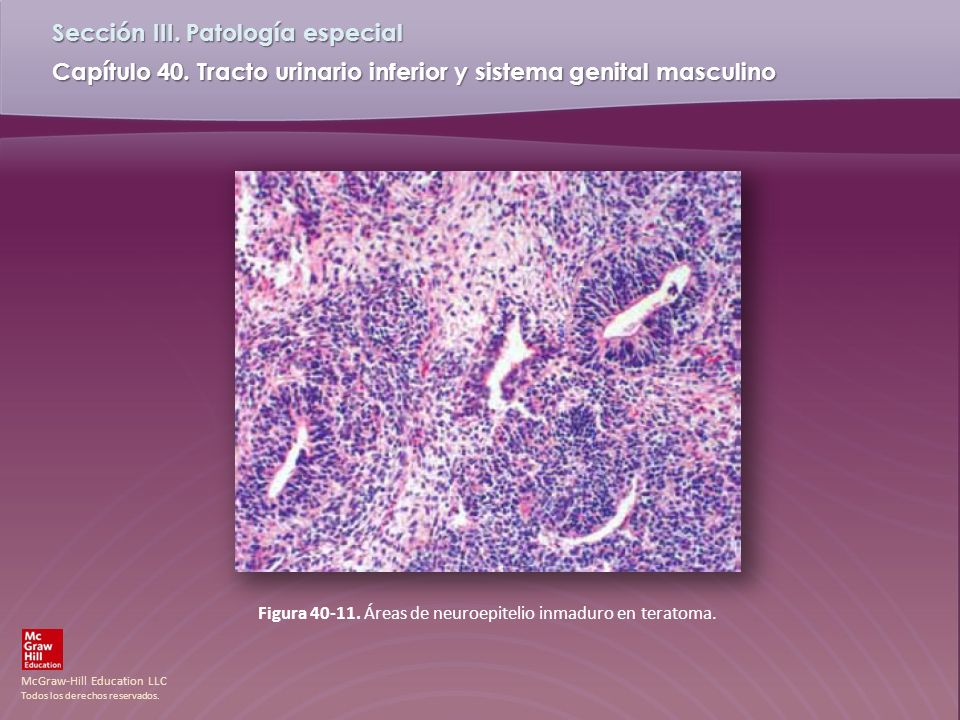 Sección III. Patología especial
Capítulo 40. Tracto urinario inferior y sistema genital masculino

Figura 40-11. Áreas de neuroepitelio inmaduro en teratoma.

Mc Graw Hill Education
McGraw-Hill Education LLC
Todos los derechos reservados.